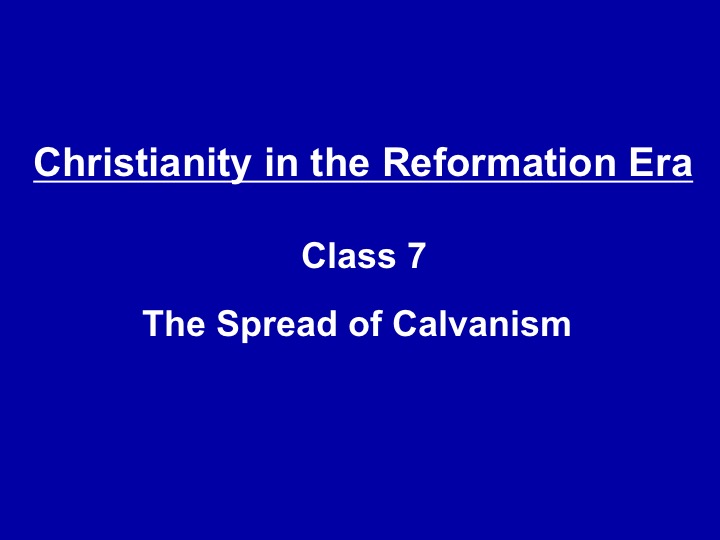 Christianity in the Reformation Era

Class 7

The Spread of Calvanism